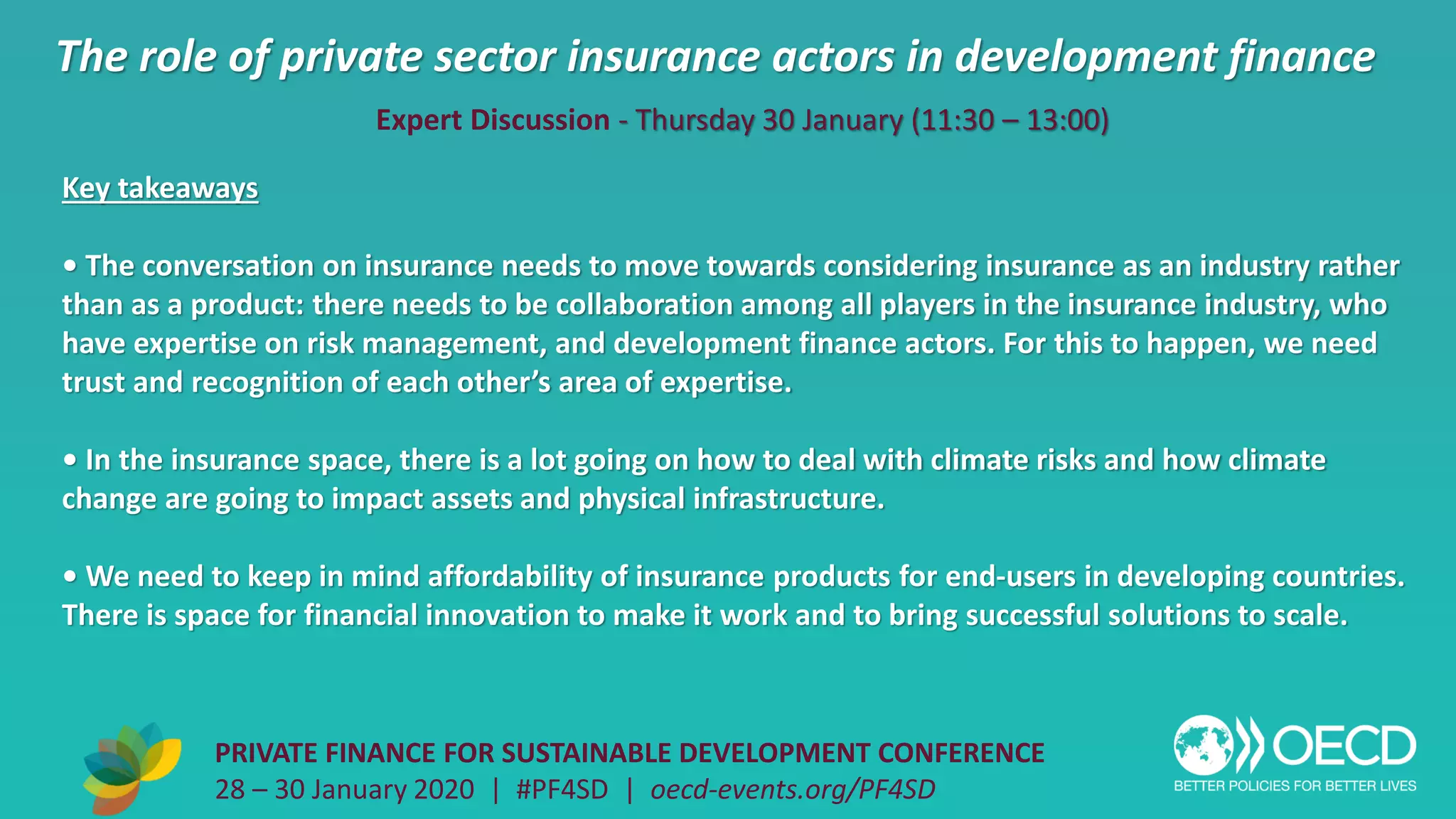 The role of private sector insurance actors in development finance

Expert Discussion - Thursday 30 January (11:30 – 13:00)

Key takeaways

• The conversation on insurance needs to move towards considering insurance as an industry rather than as a product: there needs to be collaboration among all players in the insurance industry, who have expertise on risk management, and development finance actors. For this to happen, we need trust and recognition of each other's area of expertise.

• In the insurance space, there is a lot going on how to deal with climate risks and how climate change are going to impact assets and physical infrastructure.

• We need to keep in mind affordability of insurance products for end-users in developing countries. There is space for financial innovation to make it work and to bring successful solutions to scale.

PRIVATE FINANCE FOR SUSTAINABLE DEVELOPMENT CONFERENCE
28 – 30 January 2020 | #PF4SD | oecd-events.org/PF4SD

OECD
BETTER POLICIES FOR BETTER LIVES